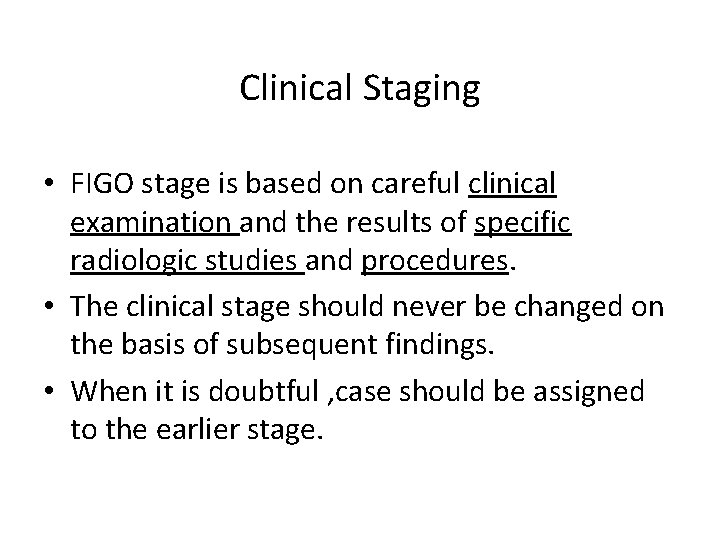 Clinical Staging

• FIGO stage is based on careful clinical examination and the results of specific radiologic studies and procedures.

• The clinical stage should never be changed on the basis of subsequent findings.

• When it is doubtful ,case should be assigned to the earlier stage.